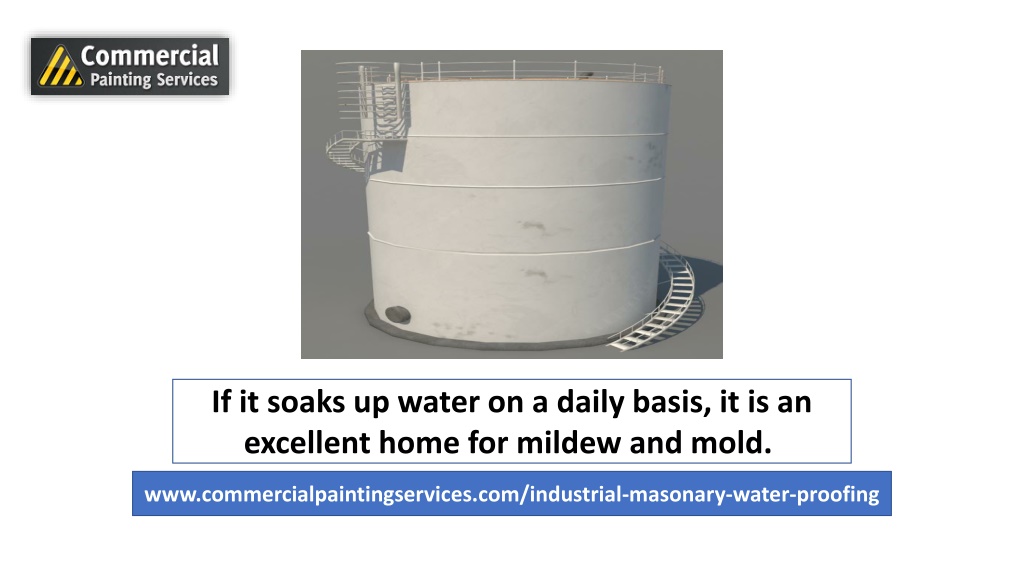 Commercial
Painting Services

If it soaks up water on a daily basis, it is an excellent home for mildew and mold.

www.commercialpaintingservices.com/industrial-masonary-water-proofing